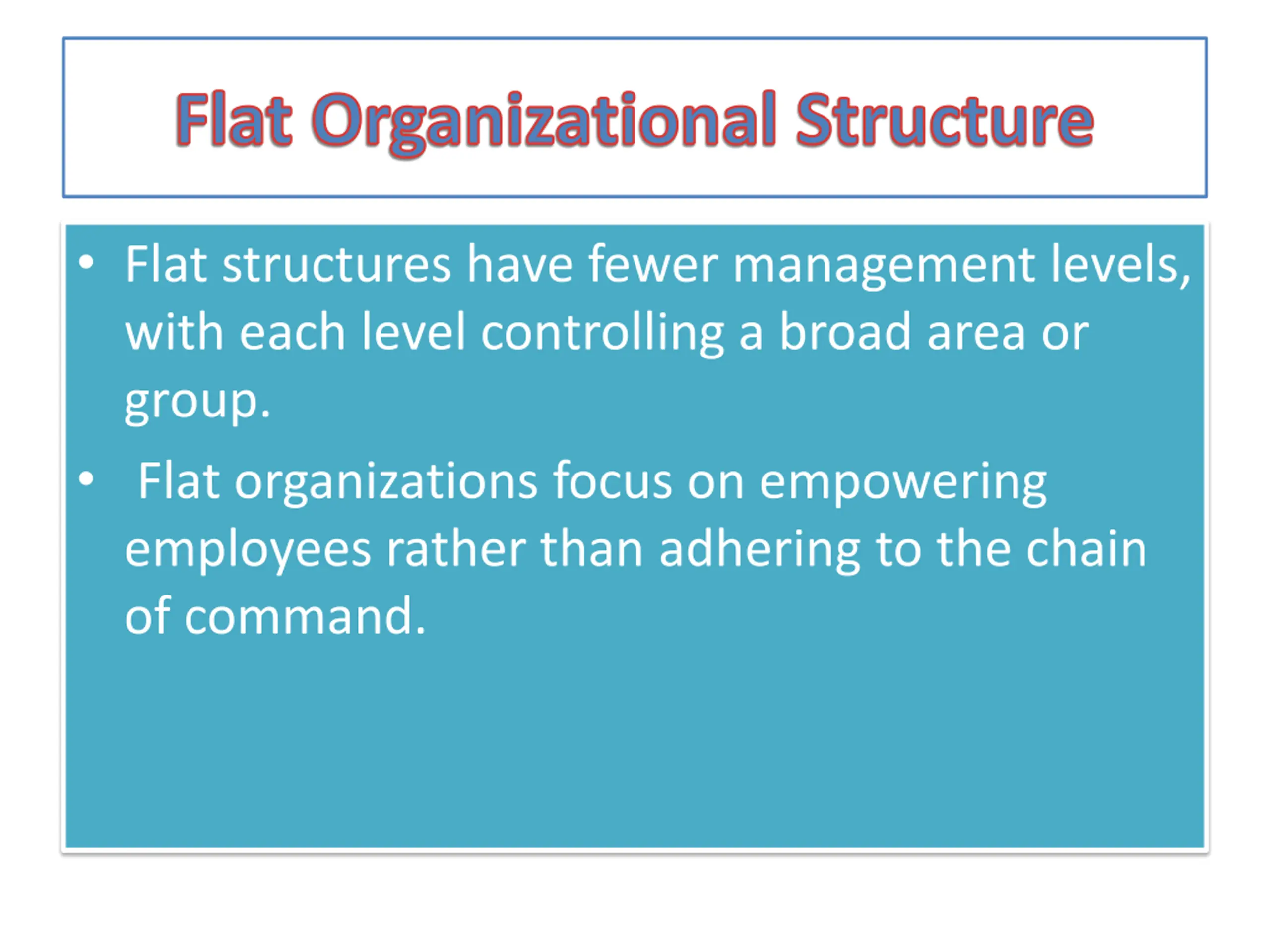 Flat Organizational Structure

• Flat structures have fewer management levels, with each level controlling a broad area or group.
• Flat organizations focus on empowering employees rather than adhering to the chain of command.